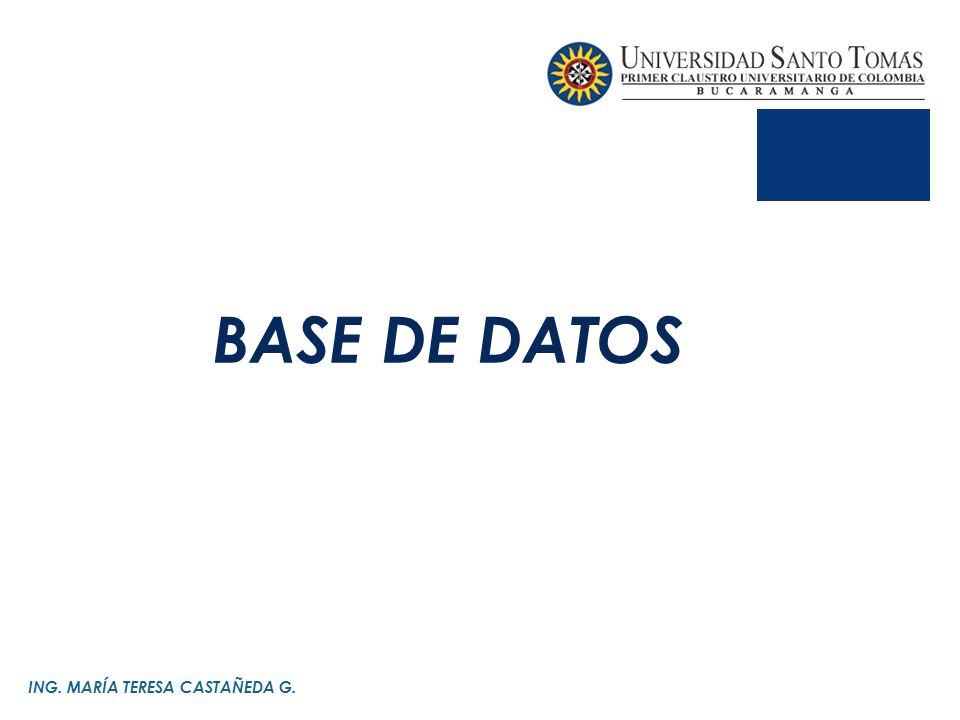 UNIVERSIDAD SANTO TOMAS
PRIMER CLAUSTRO UNIVERSITARIO DE COLOMBIA
BUCARAMANGA

BASE DE DATOS

ING. MARÍA TERESA CASTAÑEDA G.